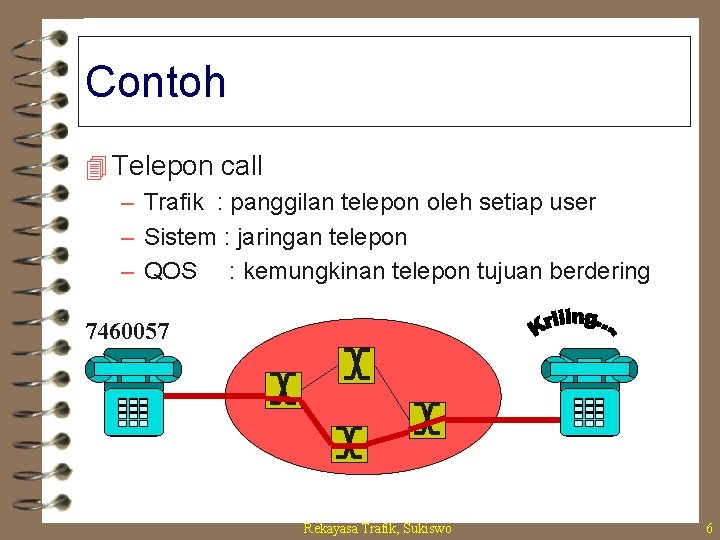 Contoh

Telepon call

– Trafik : panggilan telepon oleh setiap user
– Sistem : jaringan telepon
– QOS : kemungkinan telepon tujuan berdering

7460057

Kriiing...

Rekayasa Trafik, Sukiswo

6